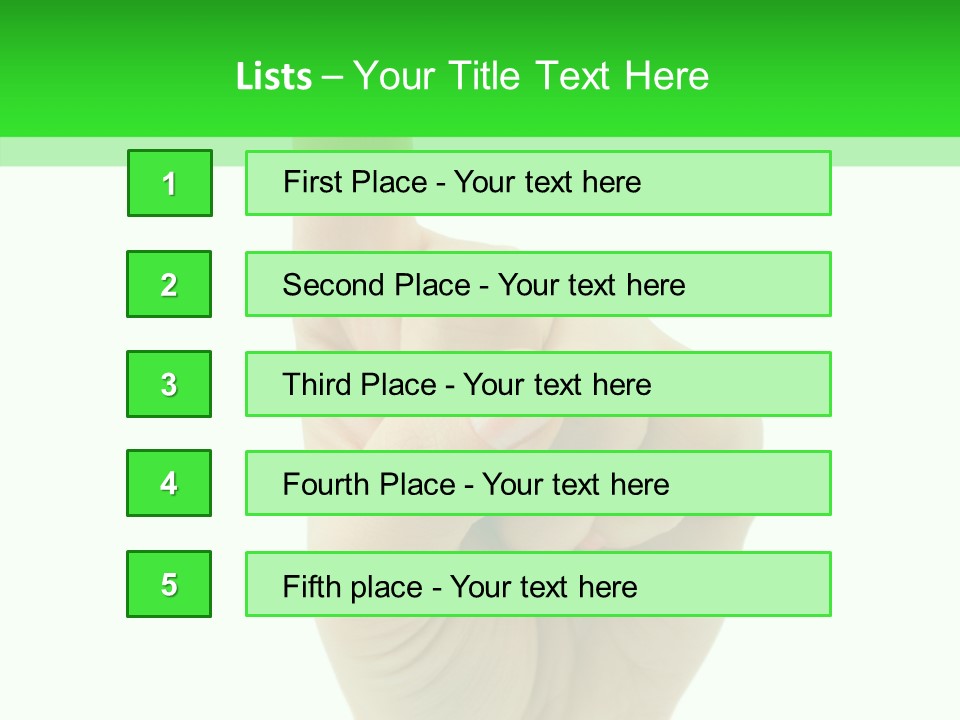 Lists – Your Title Text Here

1

First Place - Your text here

2

Second Place - Your text here

3

Third Place - Your text here

4

Fourth Place - Your text here

5

Fifth place - Your text here